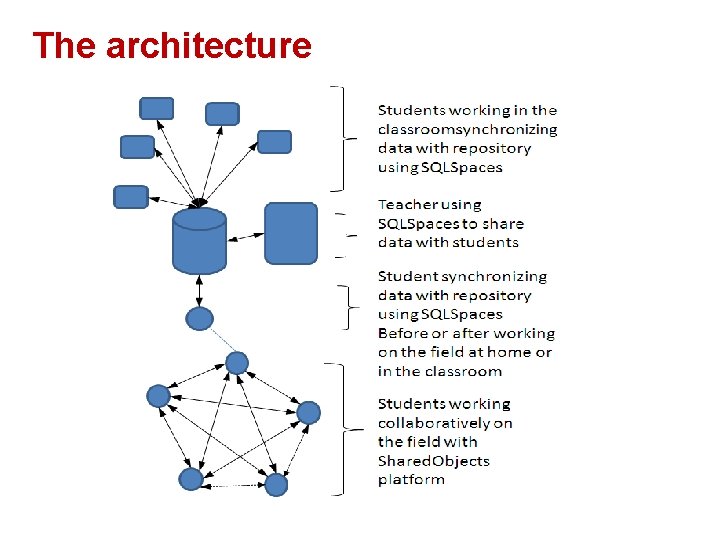 The architecture

Students working in the classroomsynchronizing data with repository using SQLSpaces

Teacher using SQLSpaces to share data with students

Student synchronizing data with repository using SQLSpaces Before or after working on the field at home or in the classroom

Students working collaboratively on the field with SharedObjects platform